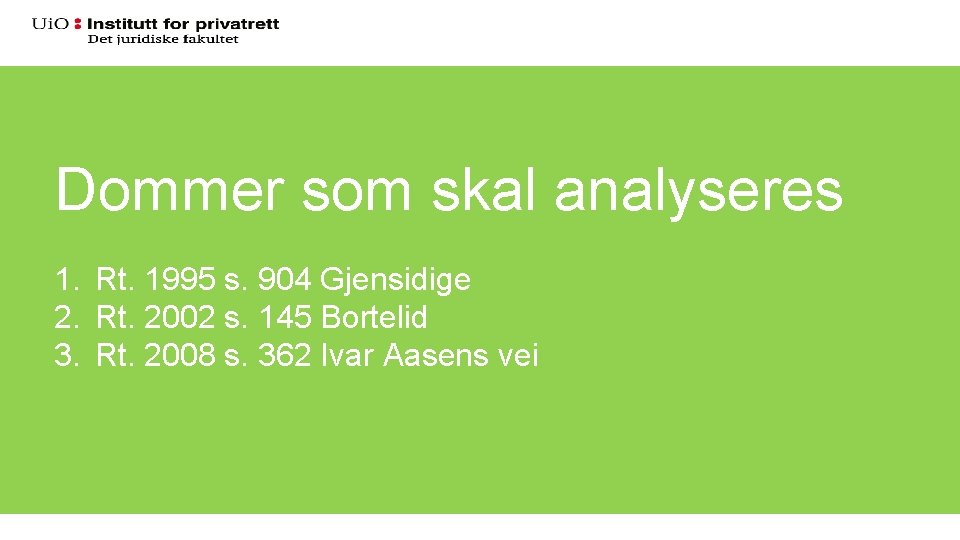 UiO : Institutt for privatrett
Det juridiske fakultet

Dommer som skal analyseres

1. Rt. 1995 s. 904 Gjensidige
2. Rt. 2002 s. 145 Bortelid
3. Rt. 2008 s. 362 Ivar Aasens vei